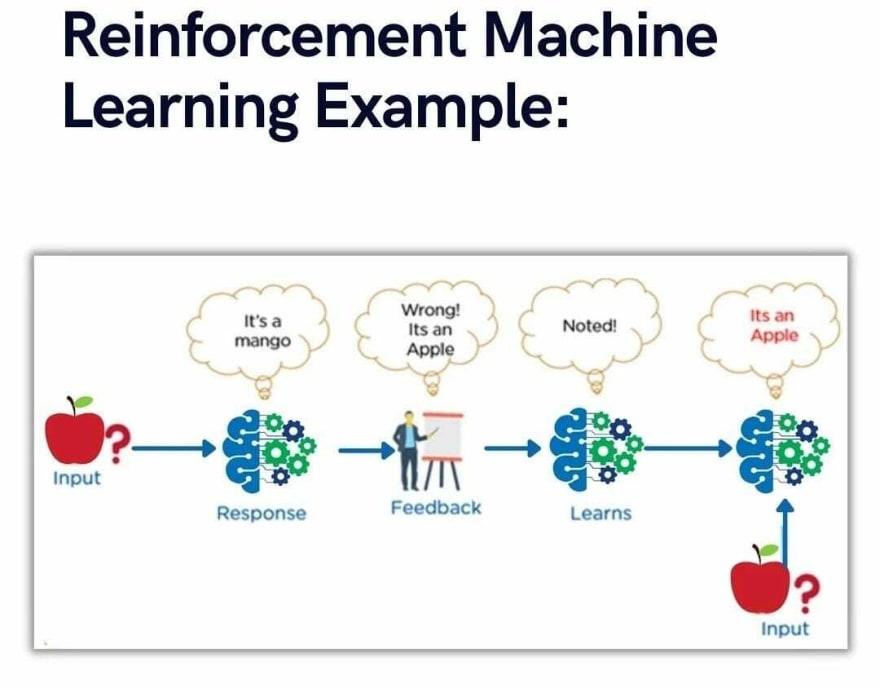 Reinforcement Machine Learning Example:

It's a mango

Wrong! Its an Apple

Noted!

Its an Apple

?

Input

Response

Feedback

Learns

?

Input